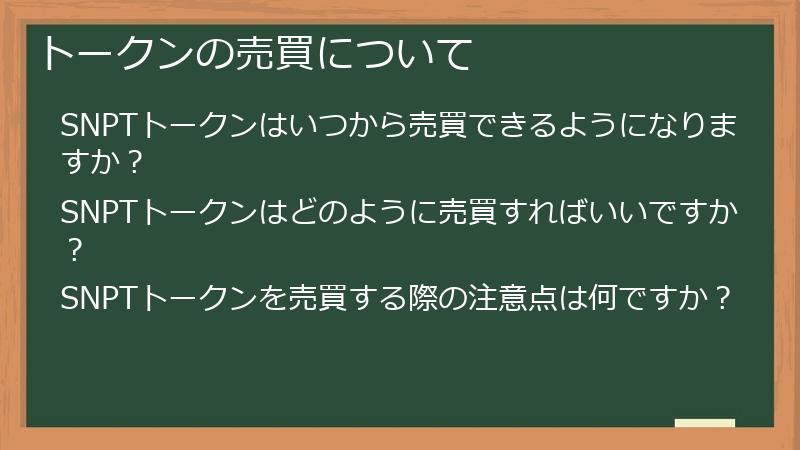 トークンの売買について

SNPTトークンはいつから売買できるようになりますか？

SNPTトークンはどのように売買すればいいですか？

SNPTトークンを売買する際の注意点は何ですか？